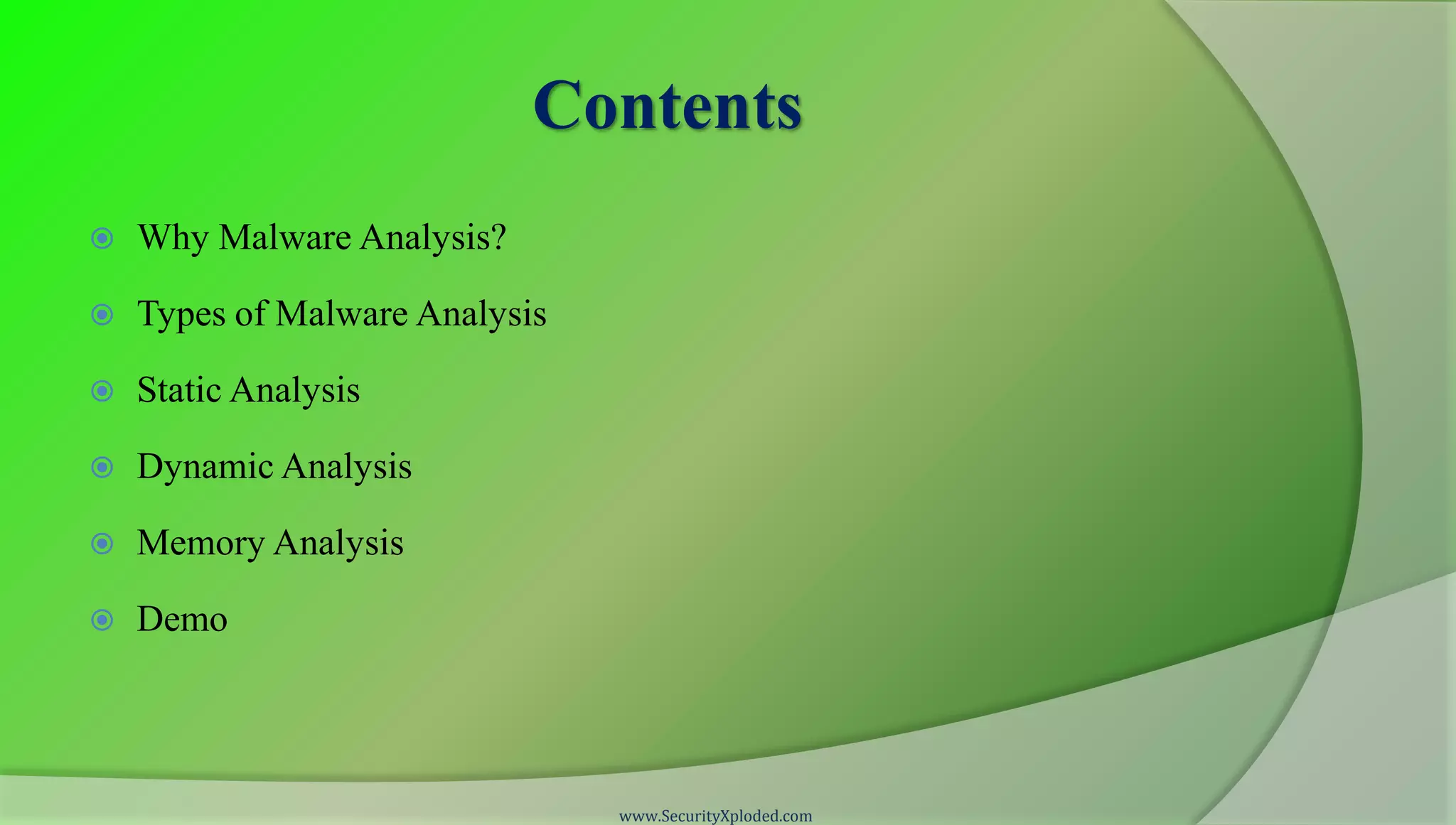 Contents

Why Malware Analysis?

Types of Malware Analysis

Static Analysis

Dynamic Analysis

Memory Analysis

Demo

www.SecurityXploded.com